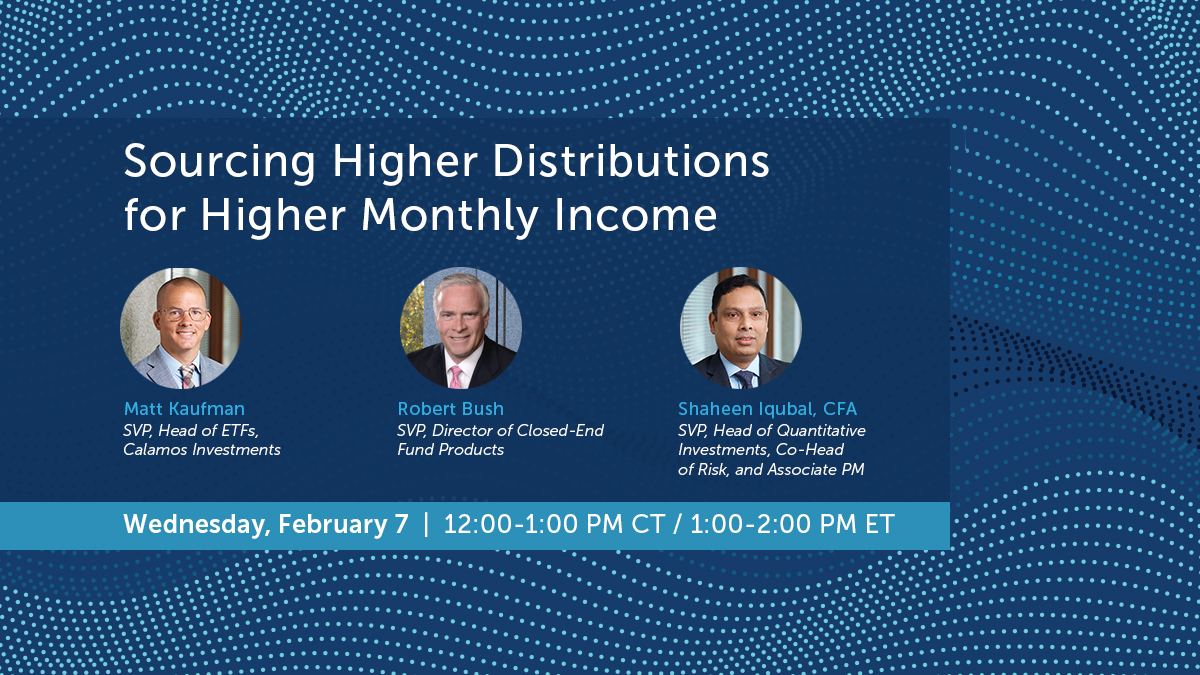 Sourcing Higher Distributions for Higher Monthly Income

Matt Kaufman
SVP, Head of ETFs, Calamos Investments

Robert Bush
SVP, Director of Closed-End Fund Products

Shaheen Iqubal, CFA
SVP, Head of Quantitative Investments, Co-Head of Risk, and Associate PM

Wednesday, February 7 | 12:00-1:00 PM CT / 1:00-2:00 PM ET